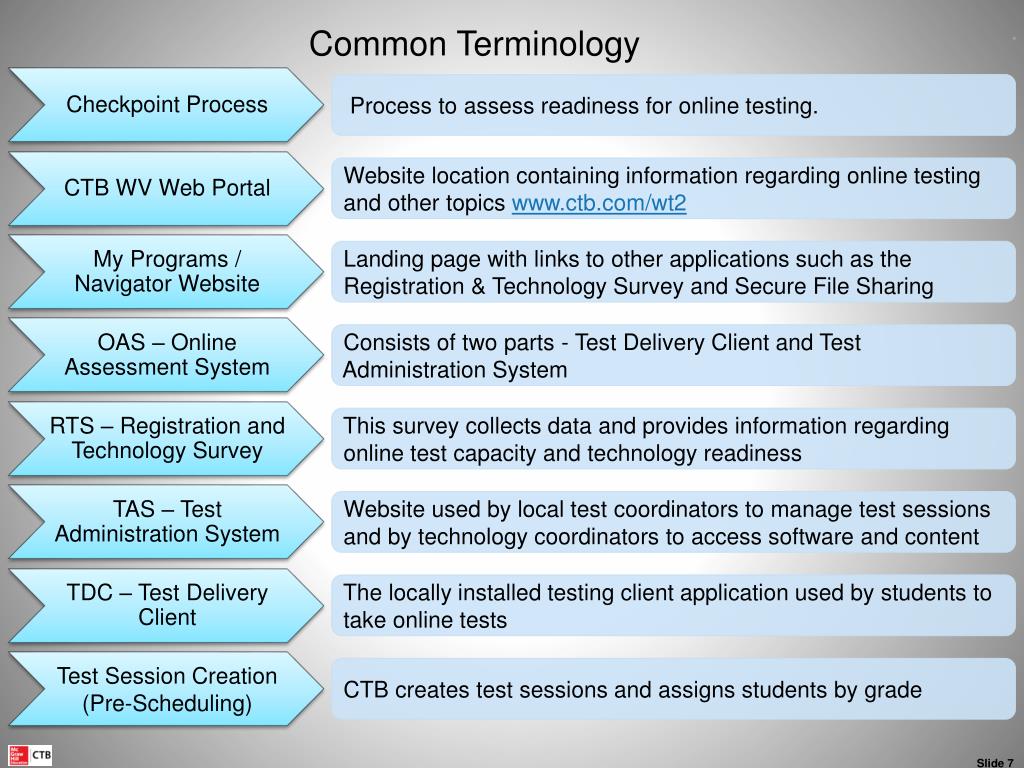 Common Terminology

Checkpoint Process

Process to assess readiness for online testing.

CTB WV Web Portal

Website location containing information regarding online testing and other topics www.ctb.com/wt2

My Programs / Navigator Website

Landing page with links to other applications such as the Registration & Technology Survey and Secure File Sharing

OAS – Online Assessment System

Consists of two parts - Test Delivery Client and Test Administration System

RTS – Registration and Technology Survey

This survey collects data and provides information regarding online test capacity and technology readiness

TAS – Test Administration System

Website used by local test coordinators to manage test sessions and by technology coordinators to access software and content

TDC – Test Delivery Client

The locally installed testing client application used by students to take online tests

Test Session Creation (Pre-Scheduling)

CTB creates test sessions and assigns students by grade

Mc Graw Hill Education CTB

Slide 7